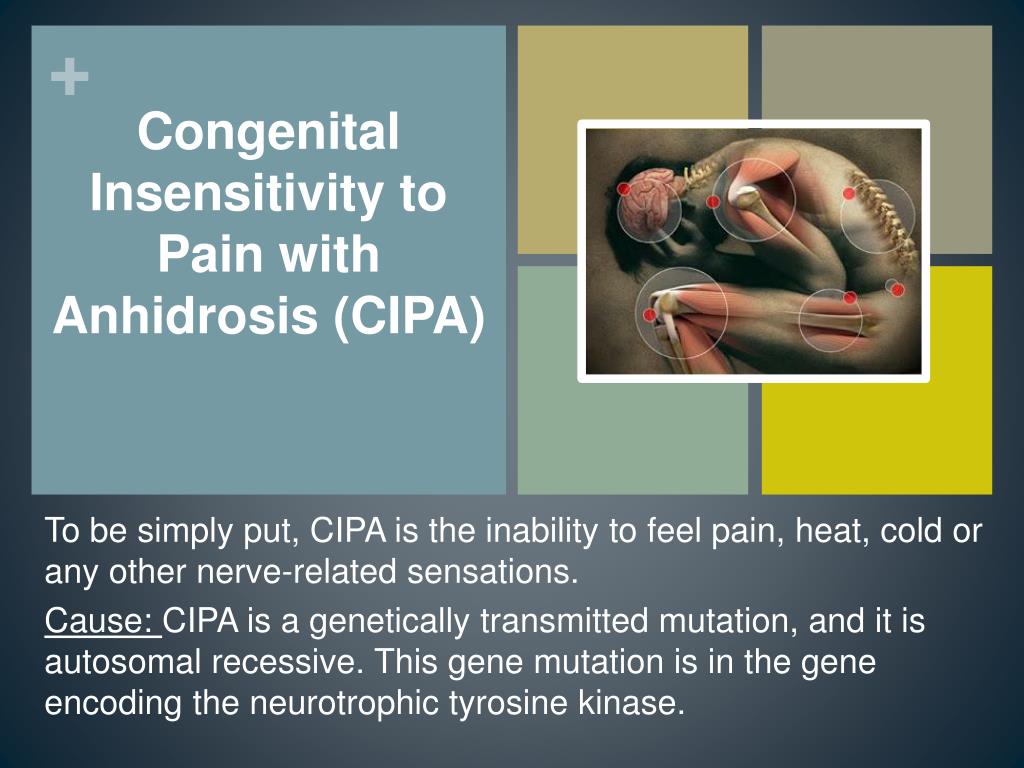 +

Congenital Insensitivity to Pain with Anhidrosis (CIPA)

To be simply put, CIPA is the inability to feel pain, heat, cold or any other nerve-related sensations.

Cause: CIPA is a genetically transmitted mutation, and it is autosomal recessive. This gene mutation is in the gene encoding the neurotrophic tyrosine kinase.